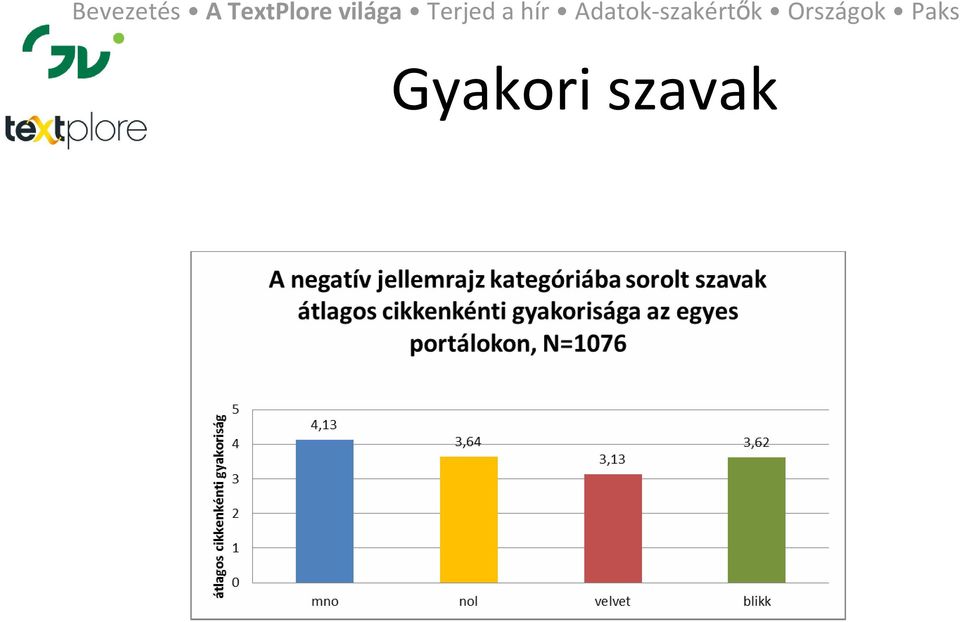 Bevezetés • A TextPlore világa • Terjed a hír • Adatok-szakértők • Országok • Paks

GV

textplore

Gyakori szavak

A negatív jellemrajz kategóriába sorolt szavak átlagos cikkenkénti gyakorisága az egyes portálokon, N=1076

átlagos cikkenkénti gyakoriság

5
4
3
2
1
0

4,13
3,64
3,13
3,62

mno
nol
velvet
blikk